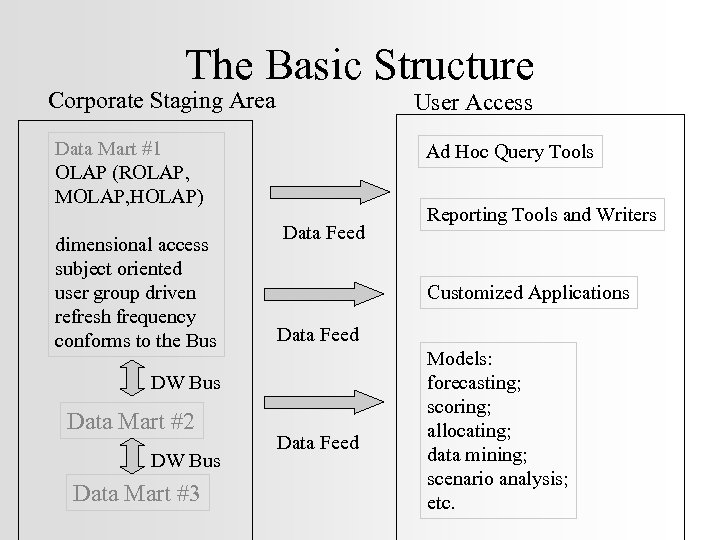 The Basic Structure

Corporate Staging Area

Data Mart #1
OLAP (ROLAP, MOLAP,HOLAP)

dimensional access
subject oriented
user group driven
refresh frequency
conforms to the Bus

DW Bus

Data Mart #2

DW Bus

Data Mart #3

Data Feed

Data Feed

Data Feed

User Access

Ad Hoc Query Tools

Reporting Tools and Writers

Customized Applications

Models:
forecasting;
scoring;
allocating;
data mining;
scenario analysis;
etc.